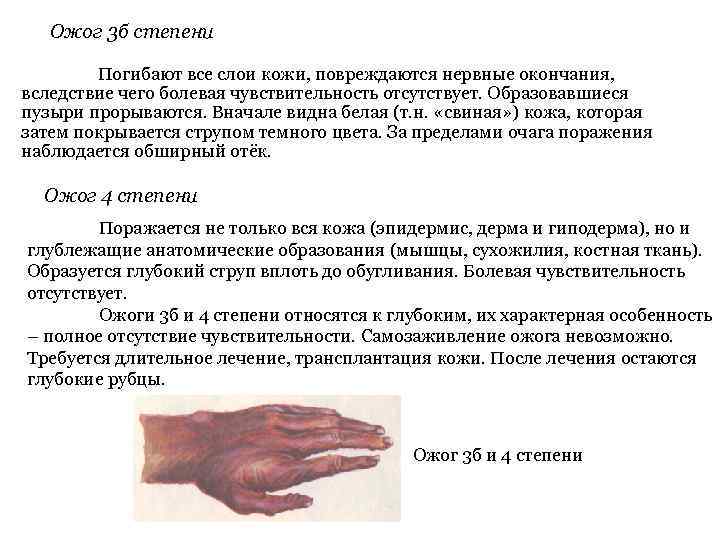 Ожог 3б степени

Погибают все слои кожи, повреждаются нервные окончания, вследствие чего болевая чувствительность отсутствует. Образовавшиеся пузыри прорываются. Вначале видна белая (т.н. «свиная») кожа, которая затем покрывается струпом темного цвета. За пределами очага поражения наблюдается обширный отёк.

Ожог 4 степени

Поражается не только вся кожа (эпидермис, дерма и гиподерма), но и глублежащие анатомические образования (мышцы, сухожилия, костная ткань). Образуется глубокий струп вплоть до обугливания. Болевая чувствительность отсутствует.

Ожоги 3б и 4 степени относятся к глубоким, их характерная особенность – полное отсутствие чувствительности. Самозаживление ожога невозможно. Требуется длительное лечение, трансплантация кожи. После лечения остаются глубокие рубцы.

Ожог 3б и 4 степени